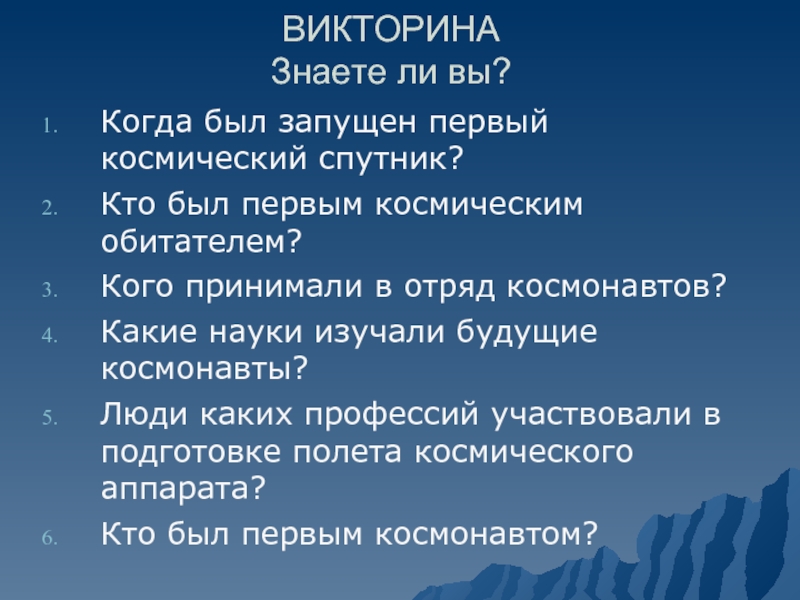 ВИКТОРИНА
Знаете ли вы?

1. Когда был запущен первый космический спутник?
2. Кто был первым космическим обитателем?
3. Кого принимали в отряд космонавтов?
4. Какие науки изучали будущие космонавты?
5. Люди каких профессий участвовали в подготовке полета космического аппарата?
6. Кто был первым космонавтом?